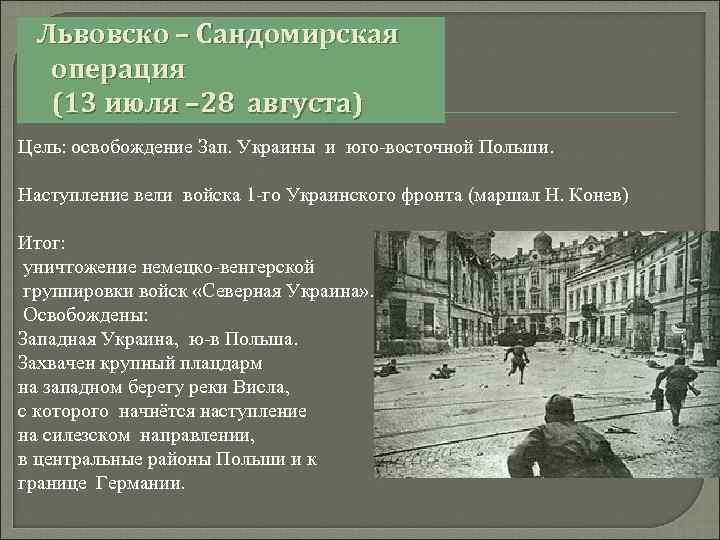 Львовско – Сандомирская операция (13 июля –28 августа)

Цель: освобождение Зап. Украины и юго-восточной Польши.

Наступление вели войска 1-го Украинского фронта (маршал Н. Конев)

Итог:
уничтожение немецко-венгерской группировки войск «Северная Украина».
Освобождены:
Западная Украина, ю-в Польша.
Захвачен крупный плацдарм на западном берегу реки Висла, с которого начнётся наступление на силезском направлении, в центральные районы Польши и к границе Германии.